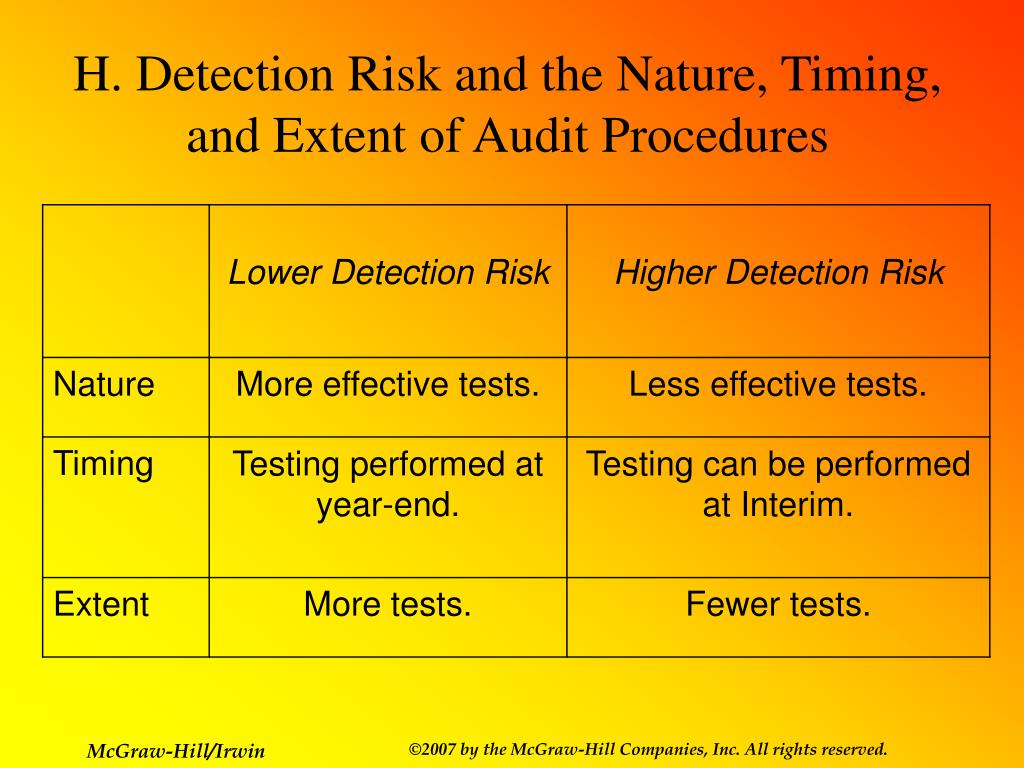 H. Detection Risk and the Nature, Timing, and Extent of Audit Procedures

| | Lower Detection Risk | Higher Detection Risk |
|---|---|---|
| Nature | More effective tests. | Less effective tests. |
| Timing | Testing performed at year-end. | Testing can be performed at Interim. |
| Extent | More tests. | Fewer tests. |

McGraw-Hill/Irwin

©2007 by the McGraw-Hill Companies, Inc. All rights reserved.